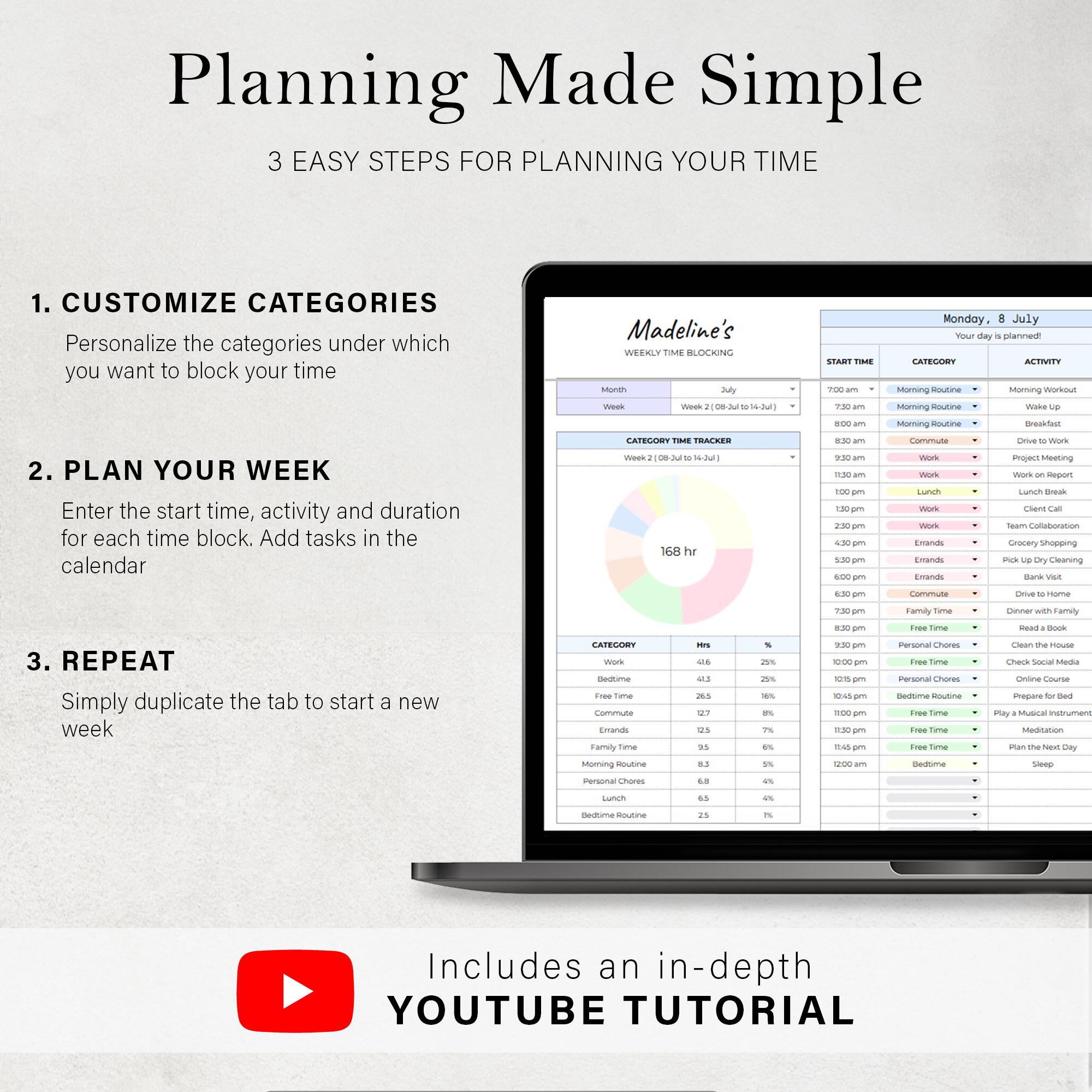 Planning Made Simple

3 EASY STEPS FOR PLANNING YOUR TIME

1. CUSTOMIZE CATEGORIES

Personalize the categories under which you want to block your time

2. PLAN YOUR WEEK

Enter the start time, activity and duration for each time block. Add tasks in the calendar

3. REPEAT

Simply duplicate the tab to start a new week

Madeline's
WEEKLY TIME BLOCKING

| Month | July |
|---|---|
| Week | Week 2 ( 08-Jul to 14-Jul ) |

CATEGORY TIME TRACKER
Week 2 ( 08-Jul to 14-Jul )

168 hr

| CATEGORY | Hrs | % |
|---|---|---|
| Work | 41.6 | 25% |
| Bedtime | 41.3 | 25% |
| Free Time | 26.5 | 16% |
| Commute | 12.7 | 8% |
| Errands | 12.5 | 7% |
| Family Time | 9.5 | 6% |
| Morning Routine | 8.3 | 5% |
| Personal Chores | 6.8 | 4% |
| Lunch | 6.5 | 4% |
| Bedtime Routine | 2.5 | 1% |

Monday, 8 July
Your day is planned!

| START TIME | CATEGORY | ACTIVITY |
|---|---|---|
| 7:00 am | Morning Routine | Morning Workout |
| 7:30 am | Morning Routine | Wake Up |
| 8:00 am | Morning Routine | Breakfast |
| 8:30 am | Commute | Drive to Work |
| 9:30 am | Work | Project Meeting |
| 11:30 am | Work | Work on Report |
| 1:00 pm | Lunch | Lunch Break |
| 1:30 pm | Work | Client Call |
| 2:30 pm | Work | Team Collaboration |
| 4:30 pm | Errands | Grocery Shopping |
| 5:30 pm | Errands | Pick Up Dry Cleaning |
| 6:00 pm | Errands | Bank Visit |
| 6:30 pm | Commute | Drive to Home |
| 7:30 pm | Family Time | Dinner with Family |
| 8:30 pm | Free Time | Read a Book |
| 9:30 pm | Personal Chores | Clean the House |
| 10:00 pm | Free Time | Check Social Media |
| 10:15 pm | Personal Chores | Online Course |
| 10:45 pm | Bedtime Routine | Prepare for Bed |
| 11:00 pm | Free Time | Play a Musical Instrument |
| 11:30 pm | Free Time | Meditation |
| 11:45 pm | Free Time | Plan the Next Day |
| 12:00 am | Bedtime | Sleep |

Includes an in-depth
YOUTUBE TUTORIAL